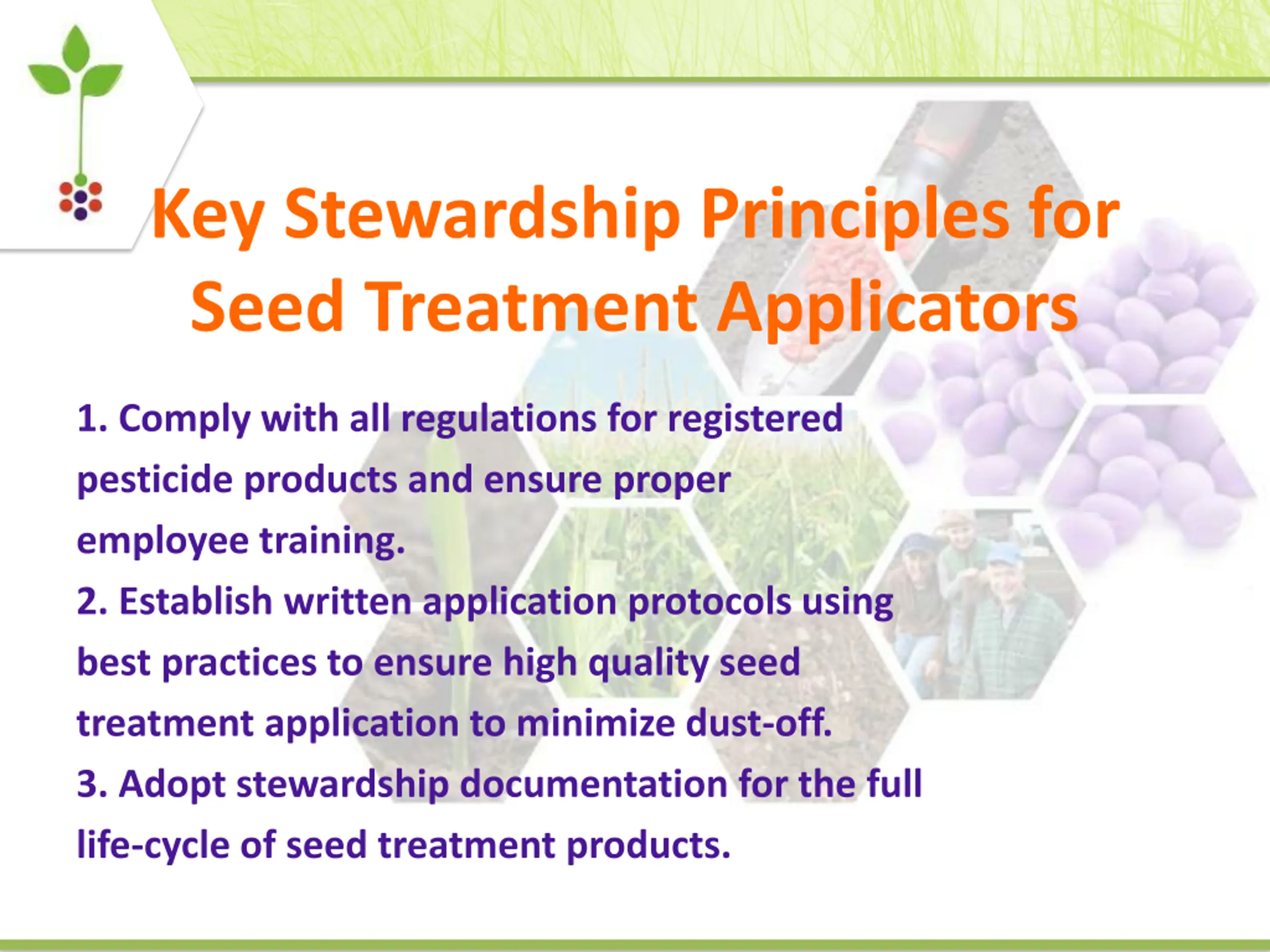 Key Stewardship Principles for Seed Treatment Applicators

1. Comply with all regulations for registered pesticide products and ensure proper employee training.
2. Establish written application protocols using best practices to ensure high quality seed treatment application to minimize dust-off.
3. Adopt stewardship documentation for the full life-cycle of seed treatment products.